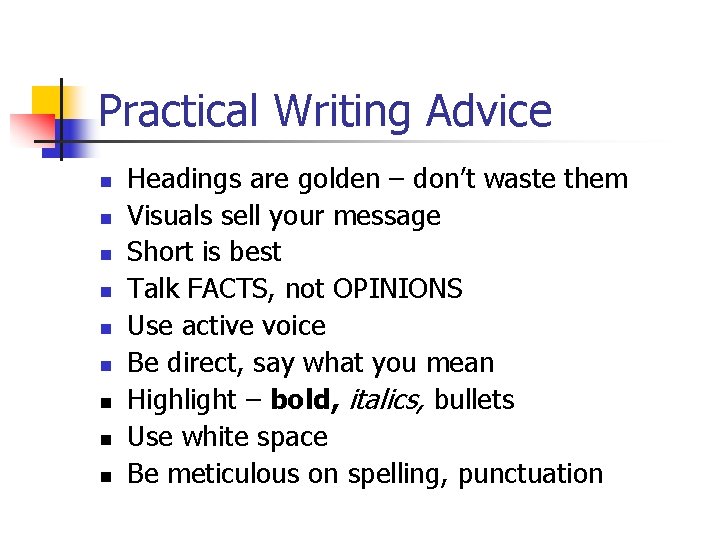 Practical Writing Advice

- Headings are golden – don't waste them
- Visuals sell your message
- Short is best
- Talk FACTS, not OPINIONS
- Use active voice
- Be direct, say what you mean
- Highlight – **bold,** *italics,* bullets
- Use white space
- Be meticulous on spelling, punctuation